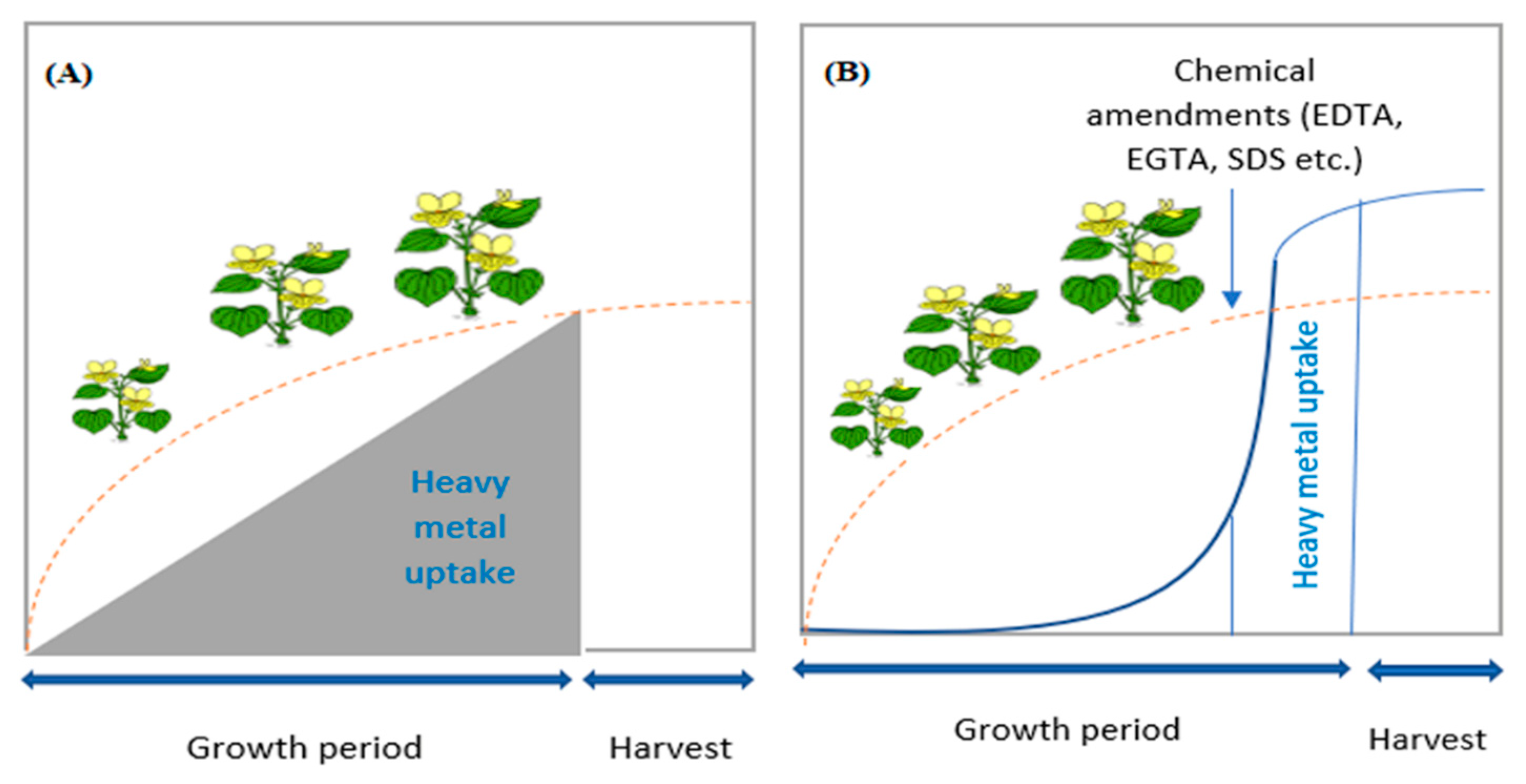 (A)

Heavy metal uptake

Growth period

Harvest

(B)

Chemical amendments (EDTA, EGTA, SDS etc.)

Heavy metal uptake

Growth period

Harvest